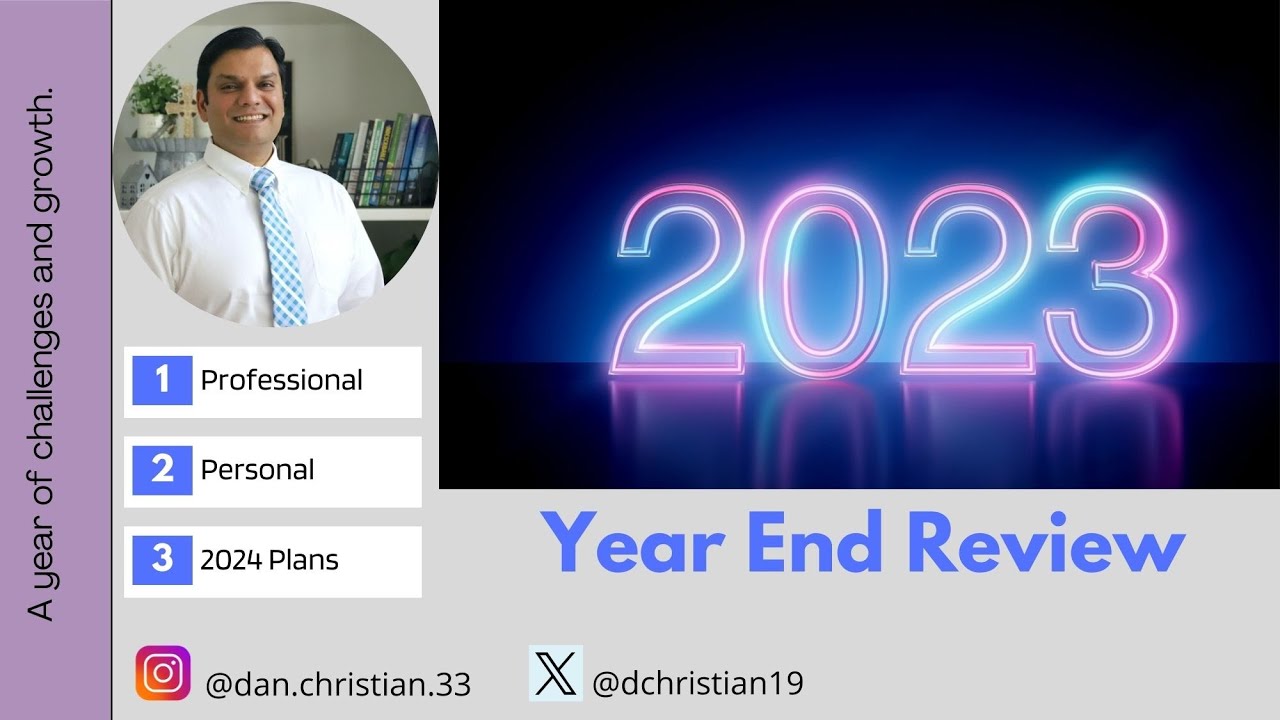 A year of challenges and growth.

1 Professional

2 Personal

3 2024 Plans

2023

Year End Review

@dan.christian.33

@dchristian19